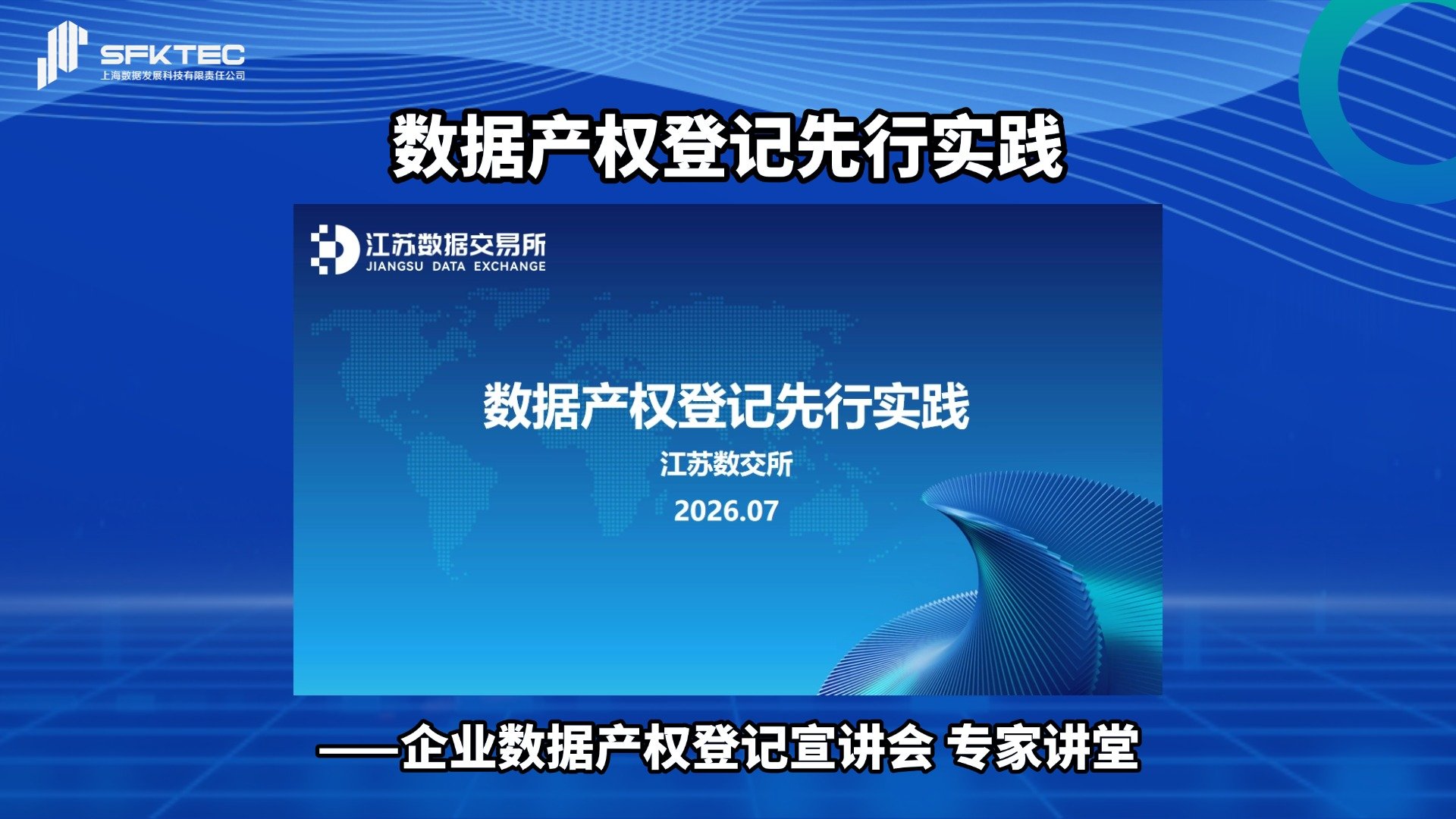 SFKTEC
上海数据发展科技有限责任公司

数据产权登记先行实践

江苏数据交易所
JIANGSU DATA EXCHANGE

数据产权登记先行实践

江苏数交所

2026.07

——企业数据产权登记宣讲会 专家讲堂